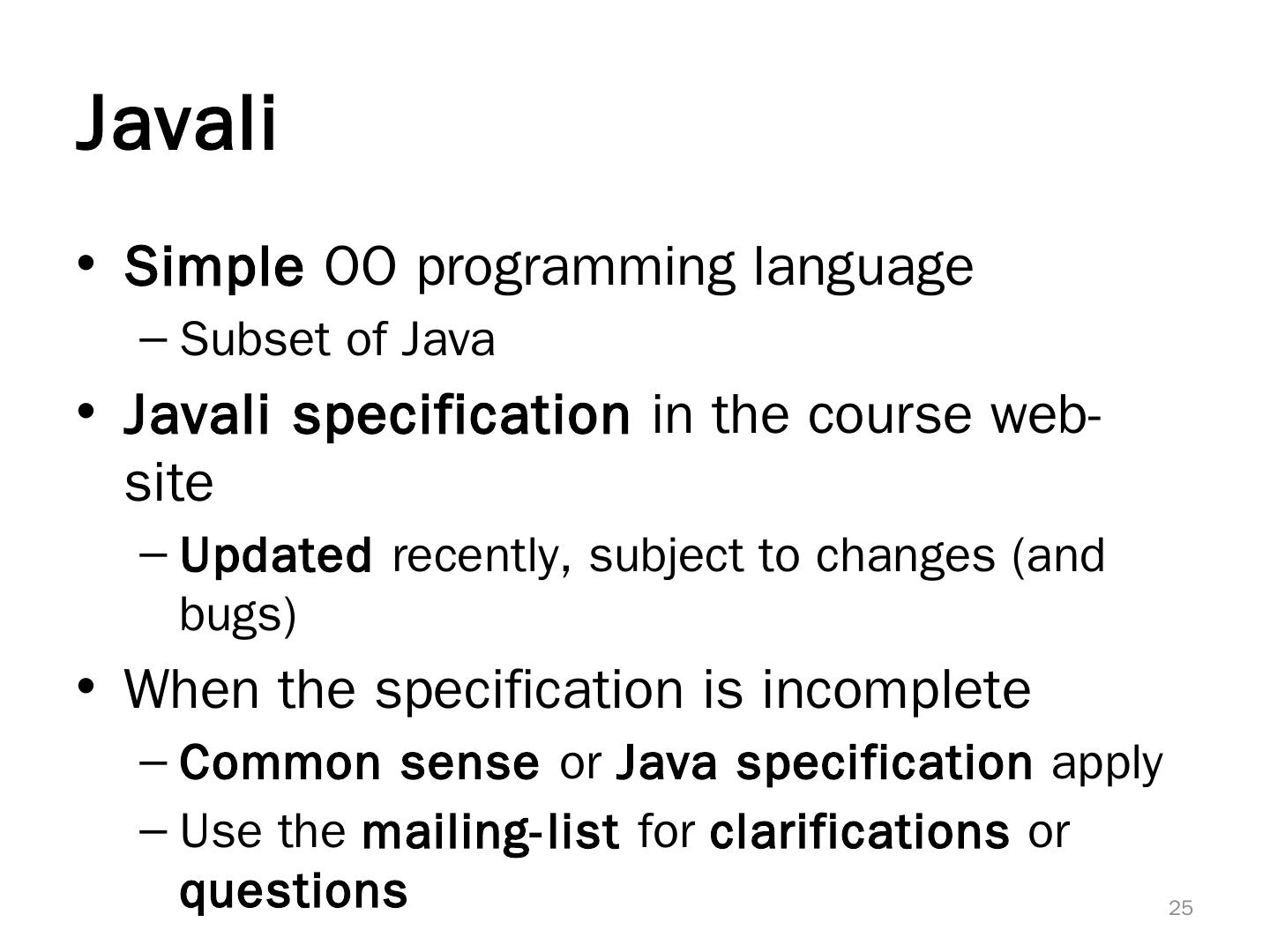 Javali

• Simple OO programming language
  – Subset of Java
• Javali specification in the course web-site
  – Updated recently, subject to changes (and bugs)
• When the specification is incomplete
  – Common sense or Java specification apply
  – Use the mailing-list for clarifications or questions

25